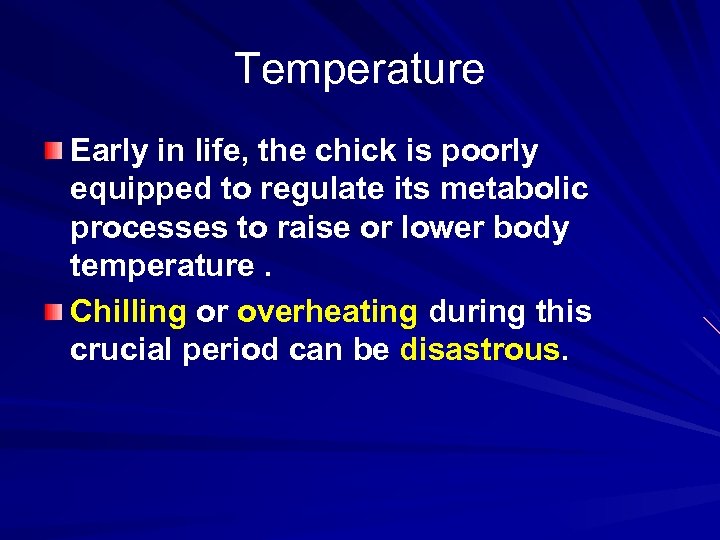 Temperature

Early in life, the chick is poorly equipped to regulate its metabolic processes to raise or lower body temperature .

Chilling or overheating during this crucial period can be disastrous.